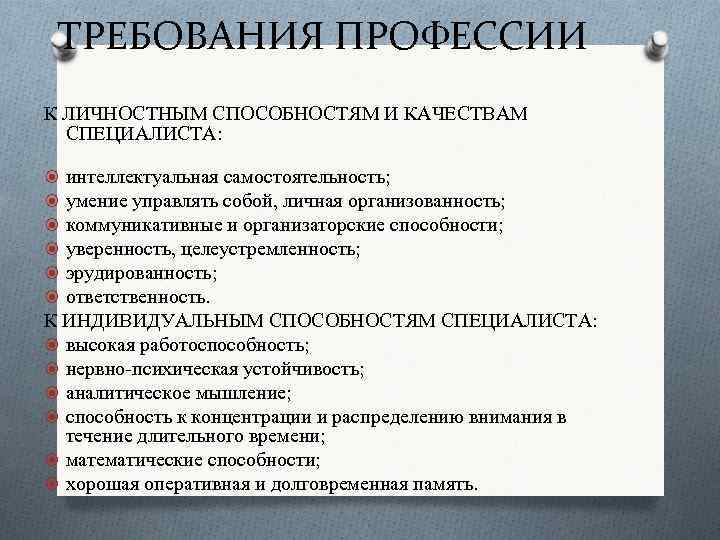 ТРЕБОВАНИЯ ПРОФЕССИИ

К ЛИЧНОСТНЫМ СПОСОБНОСТЯМ И КАЧЕСТВАМ СПЕЦИАЛИСТА:

интеллектуальная самостоятельность;
умение управлять собой, личная организованность;
коммуникативные и организаторские способности;
уверенность, целеустремленность;
эрудированность;
ответственность.

К ИНДИВИДУАЛЬНЫМ СПОСОБНОСТЯМ СПЕЦИАЛИСТА:
высокая работоспособность;
нервно-психическая устойчивость;
аналитическое мышление;
способность к концентрации и распределению внимания в течение длительного времени;
математические способности;
хорошая оперативная и долговременная память.